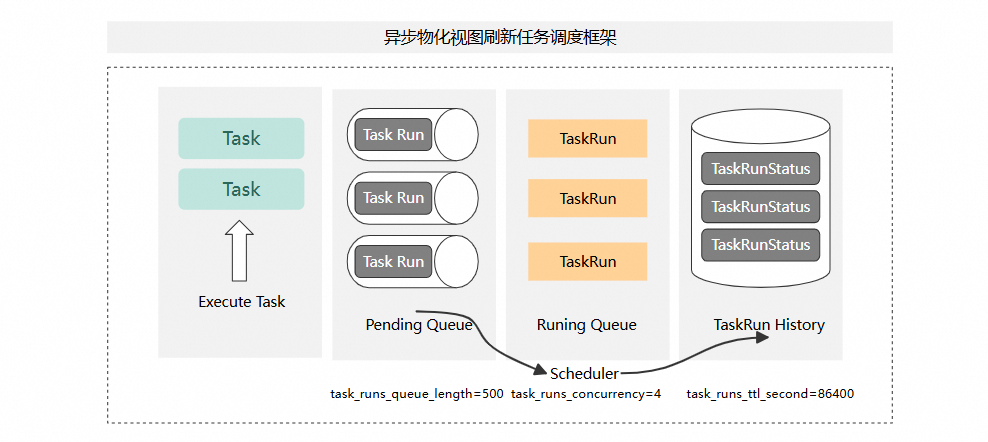 异步物化视图刷新任务调度框架

Task

Task

Execute Task

Task Run

Task Run

Task Run

Pending Queue

TaskRun

TaskRun

TaskRun

Runing Queue

TaskRunStatus

TaskRunStatus

TaskRunStatus

TaskRun History

Scheduler

task_runs_queue_length=500 task_runs_concurrency=4 task_runs_ttl_second=86400